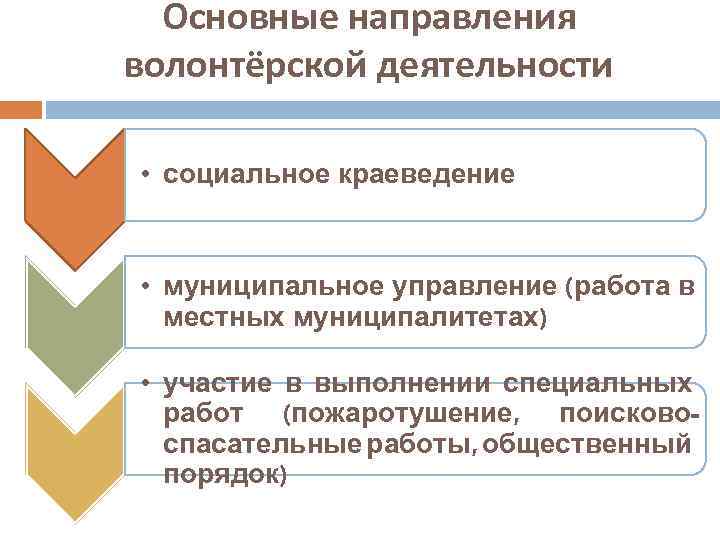 Основные направления волонтёрской деятельности

• социальное краеведение

• муниципальное управление (работа в местных муниципалитетах)

• участие в выполнении специальных работ (пожаротушение, поисково-спасательные работы, общественный порядок)